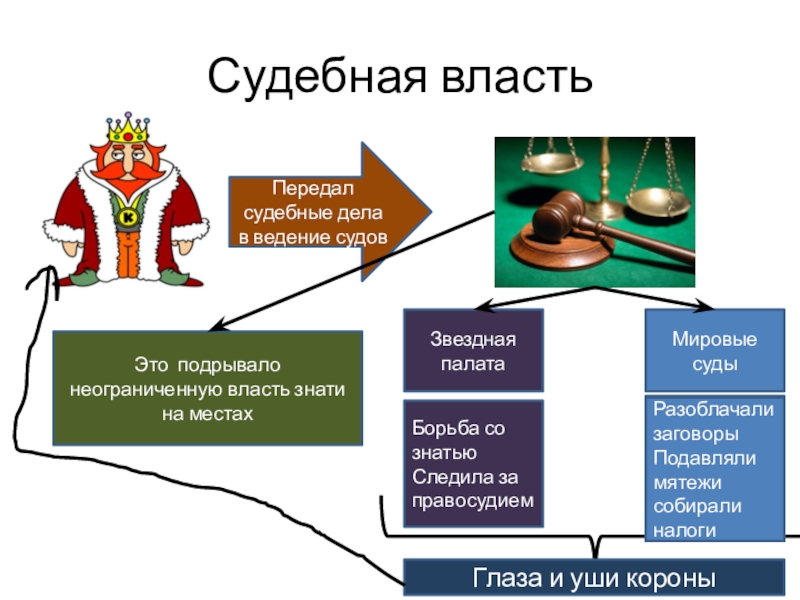 Судебная власть

К

Передал судебные дела в ведение судов

Это подрывало неограниченную власть знати на местах

Звездная палата

Борьба со знатью Следила за правосудием

Мировые суды

Разоблачали заговоры Подавляли мятежи собирали налоги

Глаза и уши короны